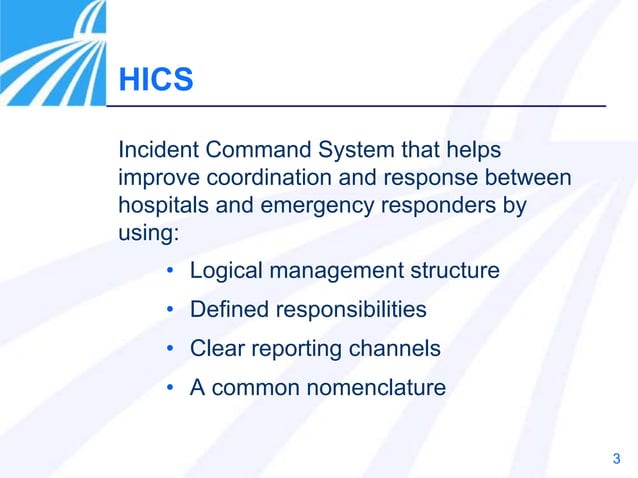 HICS

Incident Command System that helps improve coordination and response between hospitals and emergency responders by using:

• Logical management structure
• Defined responsibilities
• Clear reporting channels
• A common nomenclature

3